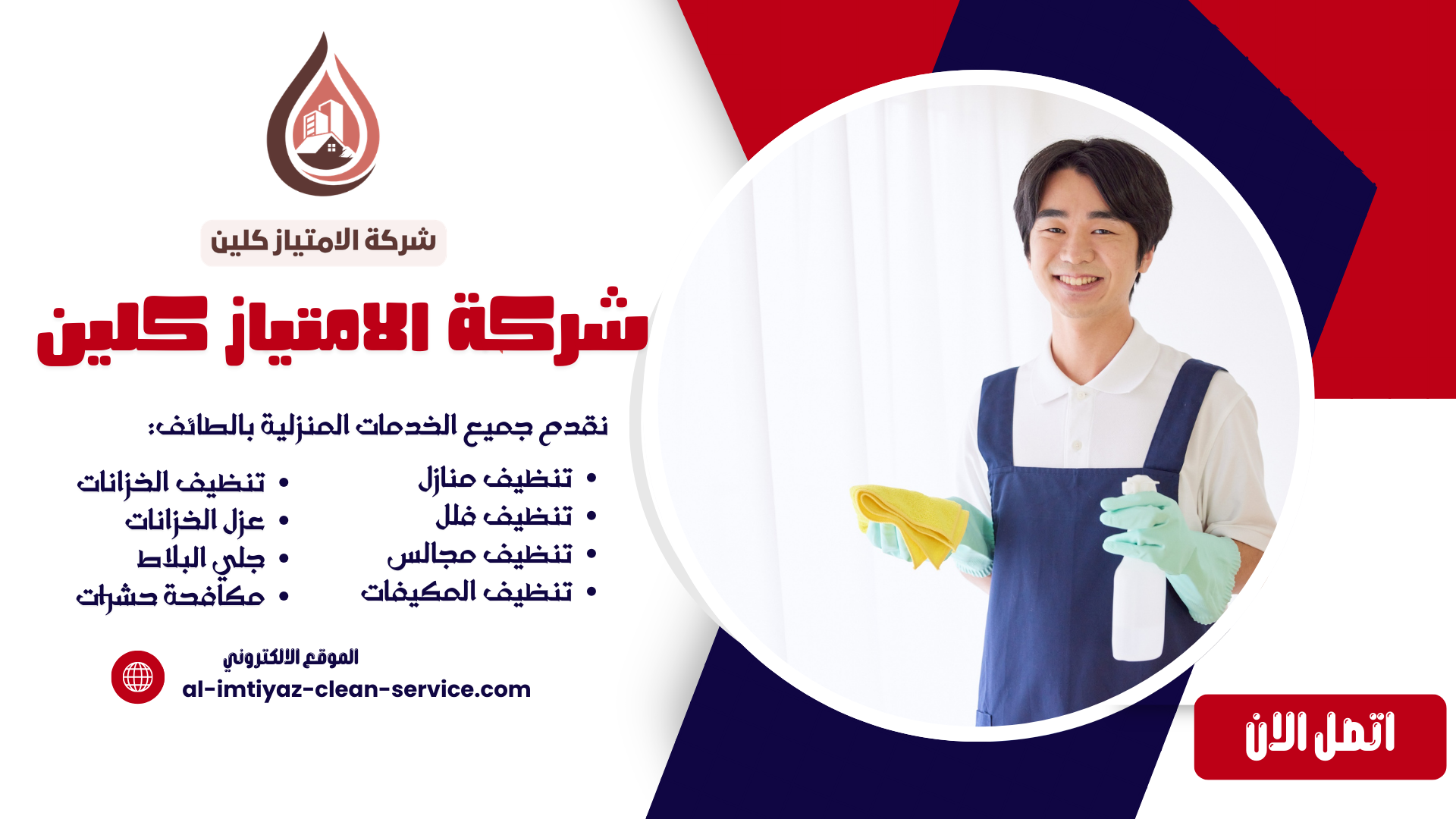 شركة الامتياز كلين

شركة الامتياز كلين

نقدم جميع الخدمات المنزلية بالطائف:

• تنظيف منازل
• تنظيف فلل
• تنظيف مجالس
• تنظيف المكيفات

• تنظيف الخزانات
• عزل الخزانات
• جلي البلاط
• مكافحة حشرات

الموقع الالكتروني
al-imtiyaz-clean-service.com

اتصل الان